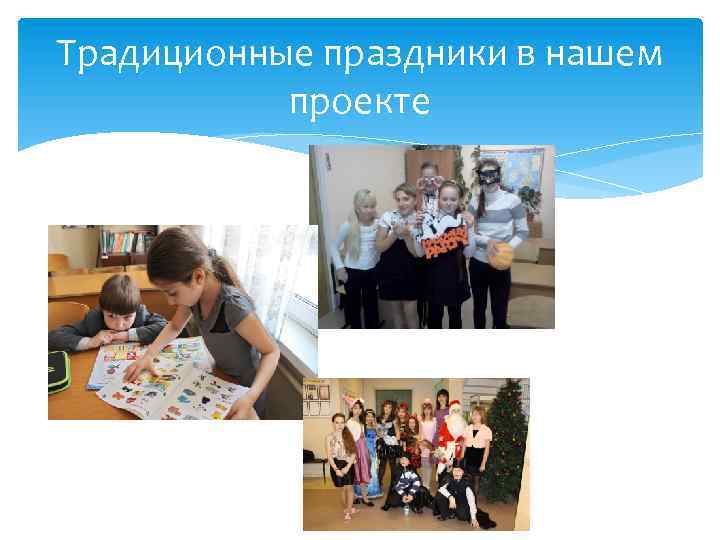 Традиционные праздники в нашем проекте